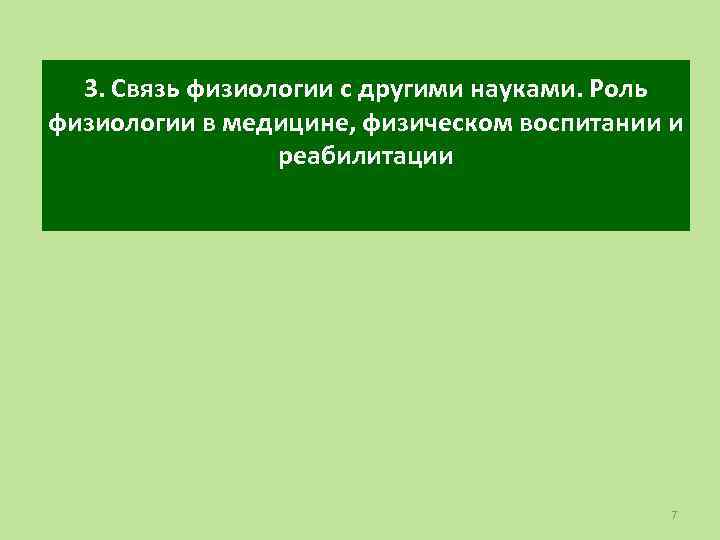 3. Связь физиологии с другими науками. Роль физиологии в медицине, физическом воспитании и реабилитации

7